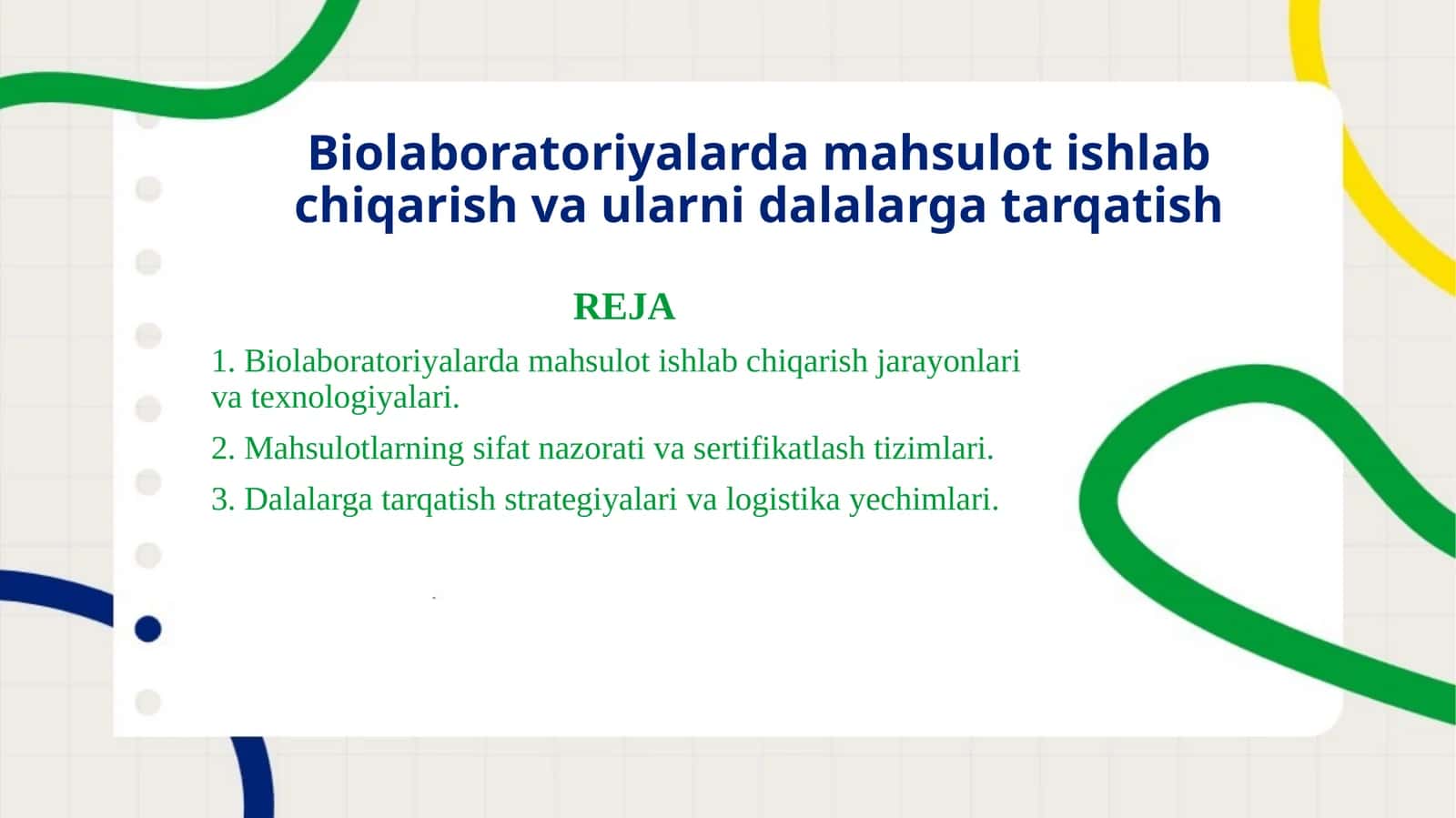 Biolaboratoriyalarda mahsulot ishlab chiqarish va ularni dalalarga tarqatish

REJA

1. Biolaboratoriyalarda mahsulot ishlab chiqarish jarayonlari va texnologiyalari.

2. Mahsulotlarning sifat nazorati va sertifikatlash tizimlari.

3. Dalalarga tarqatish strategiyalari va logistika yechimlari.